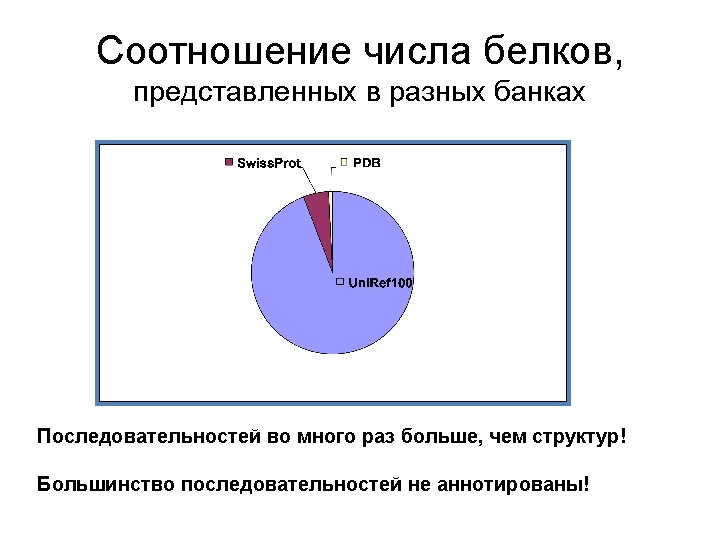 Соотношение числа белков,
представленных в разных банках

SwissProt
PDB
UniRef100

Последовательностей во много раз больше, чем структур!

Большинство последовательностей не аннотированы!